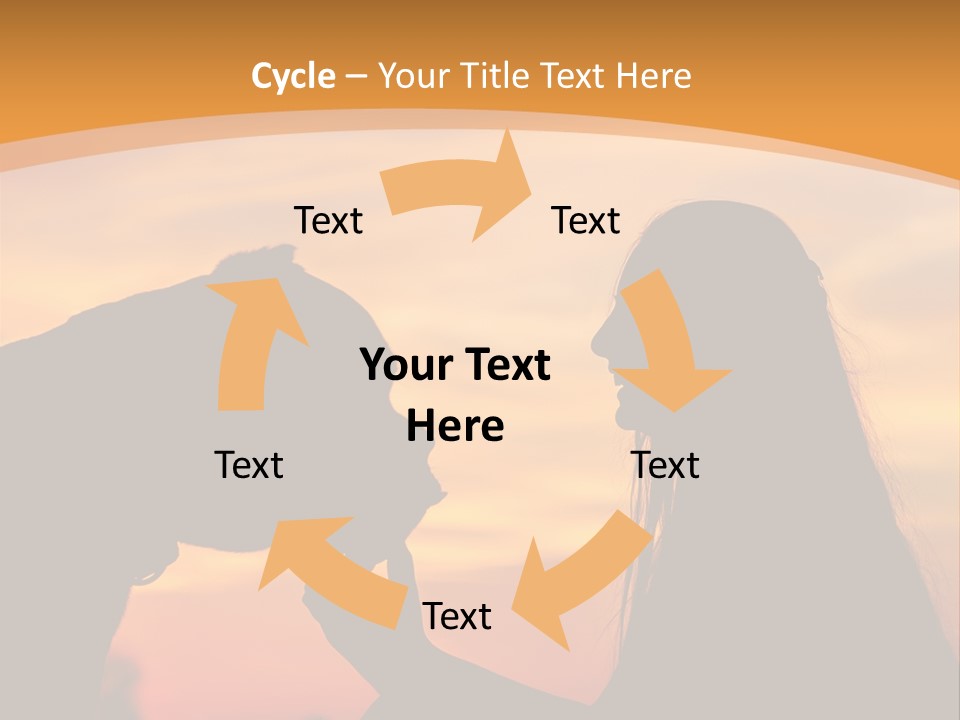 Cycle – Your Title Text Here

Text

Text

Your Text Here

Text

Text

Text